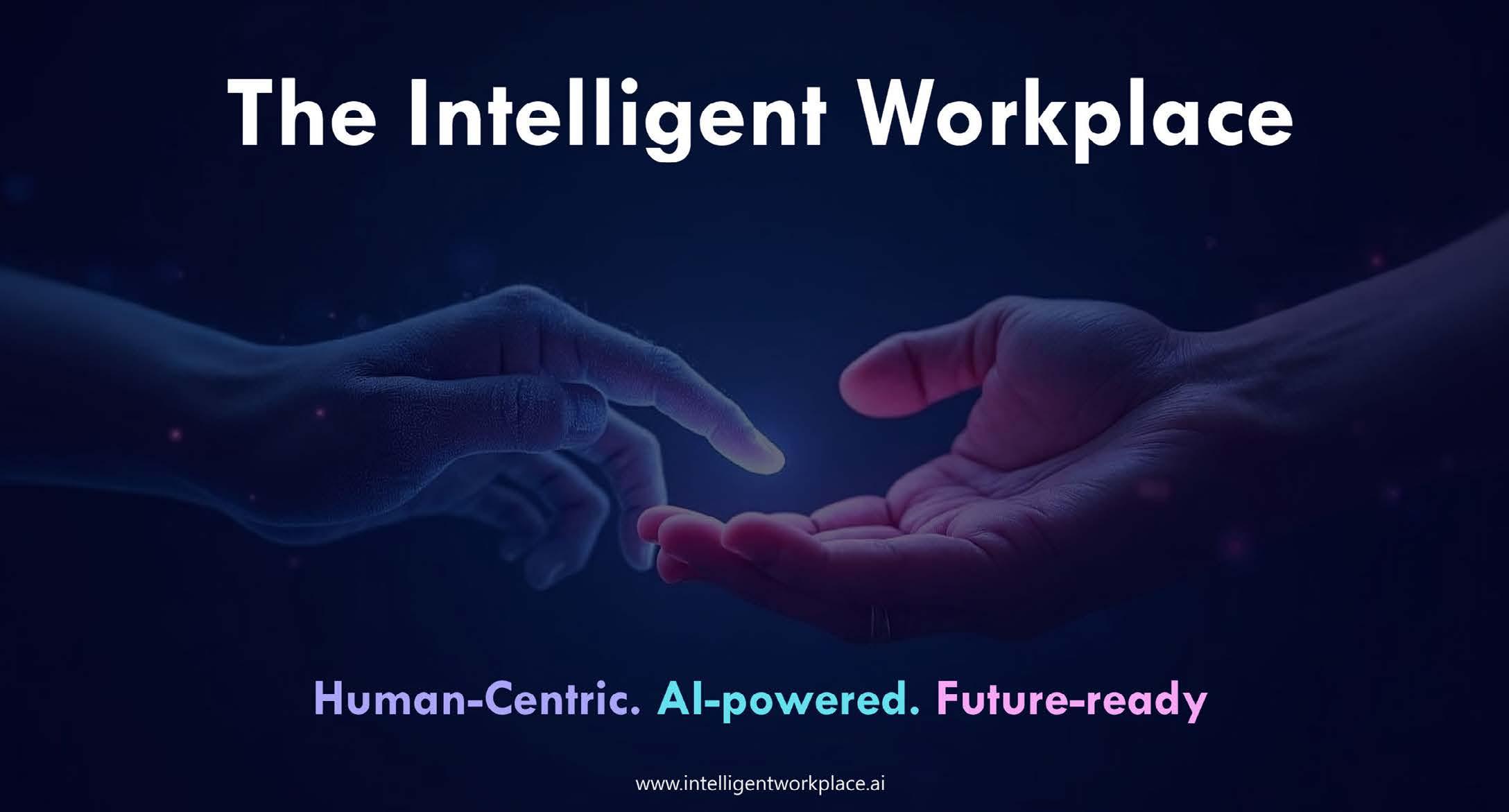 The Intelligent Workplace

Human-Centric. AI-powered. Future-ready

www.intelligentworkplace.ai